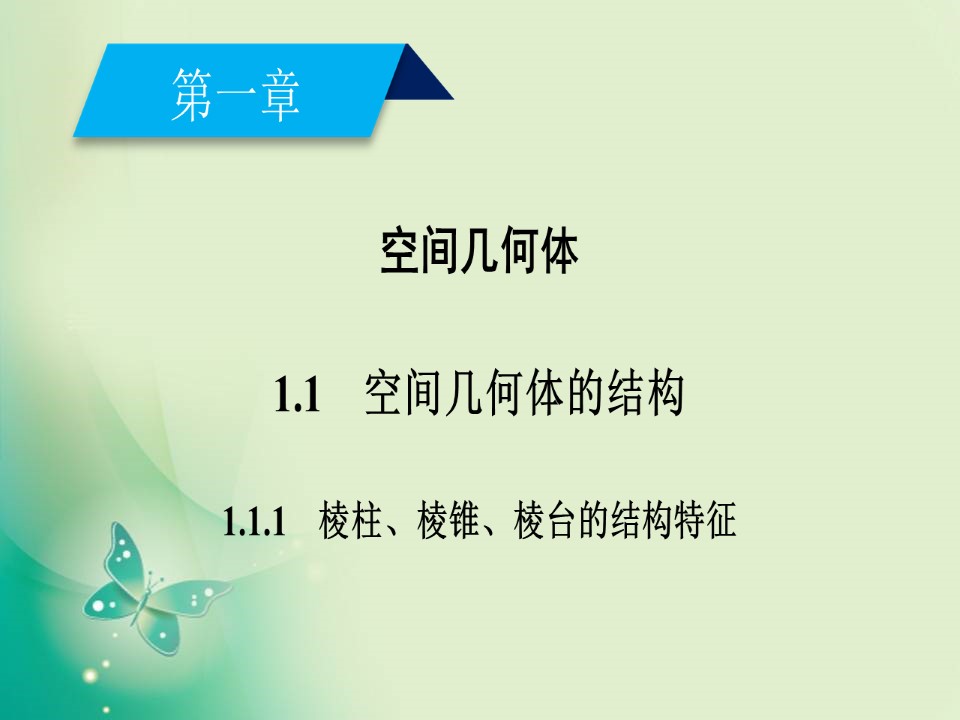 第一章

空间几何体

1.1 空间几何体的结构

1.1.1 棱柱、棱锥、棱台的结构特征